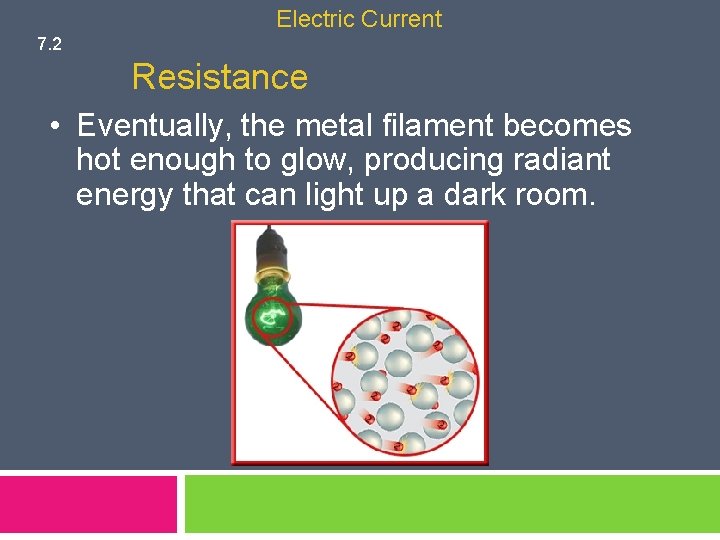 Electric Current

7.2

Resistance

• Eventually, the metal filament becomes hot enough to glow, producing radiant energy that can light up a dark room.